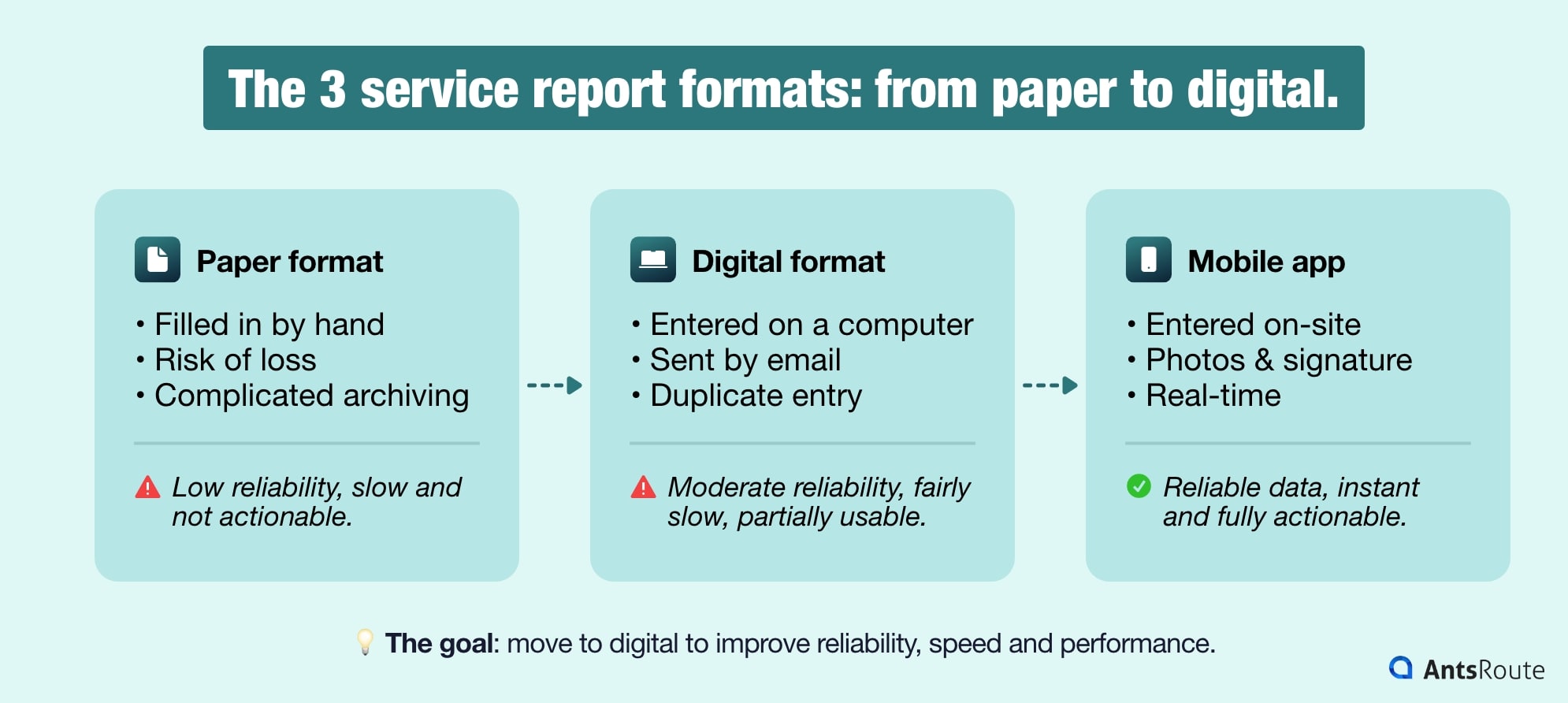 The 3 service report formats: from paper to digital.

Paper format

• Filled in by hand
• Risk of loss
• Complicated archiving

Low reliability, slow and not actionable.

Digital format

• Entered on a computer
• Sent by email
• Duplicate entry

Moderate reliability, fairly slow, partially usable.

Mobile app

• Entered on-site
• Photos & signature
• Real-time

Reliable data, instant and fully actionable.

The goal: move to digital to improve reliability, speed and performance.

AntsRoute